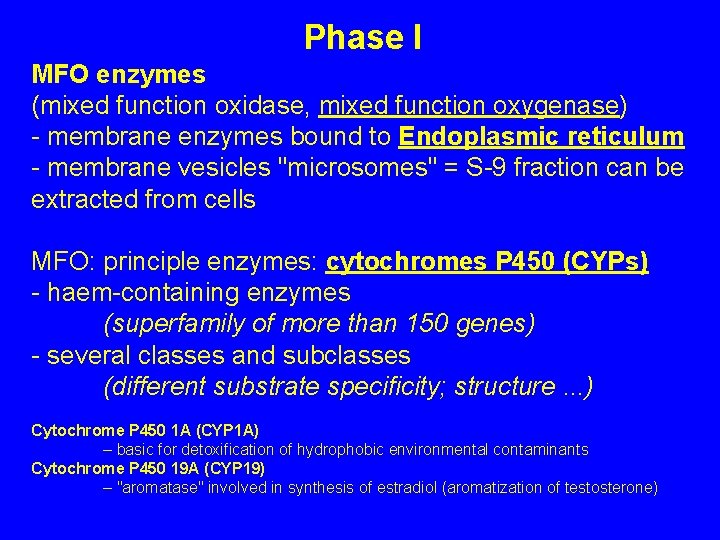 Phase I

MFO enzymes
(mixed function oxidase, mixed function oxygenase)
- membrane enzymes bound to Endoplasmic reticulum
- membrane vesicles "microsomes" = S-9 fraction can be extracted from cells

MFO: principle enzymes: cytochromes P450 (CYPs)
- haem-containing enzymes
(superfamily of more than 150 genes)
- several classes and subclasses
(different substrate specificity; structure ...)

Cytochrome P450 1A (CYP1A)
– basic for detoxification of hydrophobic environmental contaminants
Cytochrome P450 19A (CYP19)
– "aromatase" involved in synthesis of estradiol (aromatization of testosterone)